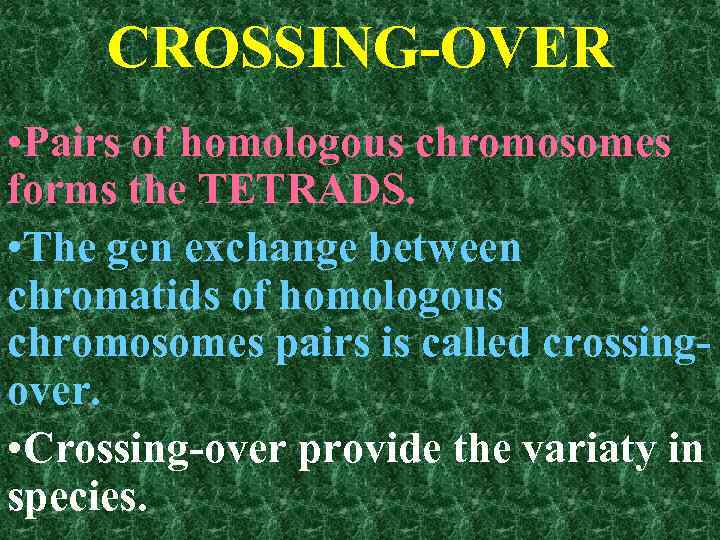 CROSSING-OVER

•Pairs of homologous chromosomes forms the TETRADS.

•The gen exchange between chromatids of homologous chromosomes pairs is called crossing-over.

•Crossing-over provide the variaty in species.